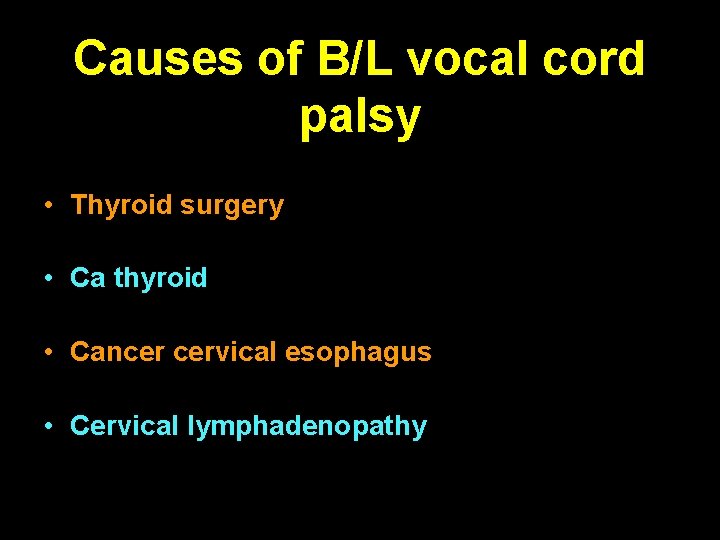 Causes of B/L vocal cord palsy

• Thyroid surgery

• Ca thyroid

• Cancer cervical esophagus

• Cervical lymphadenopathy